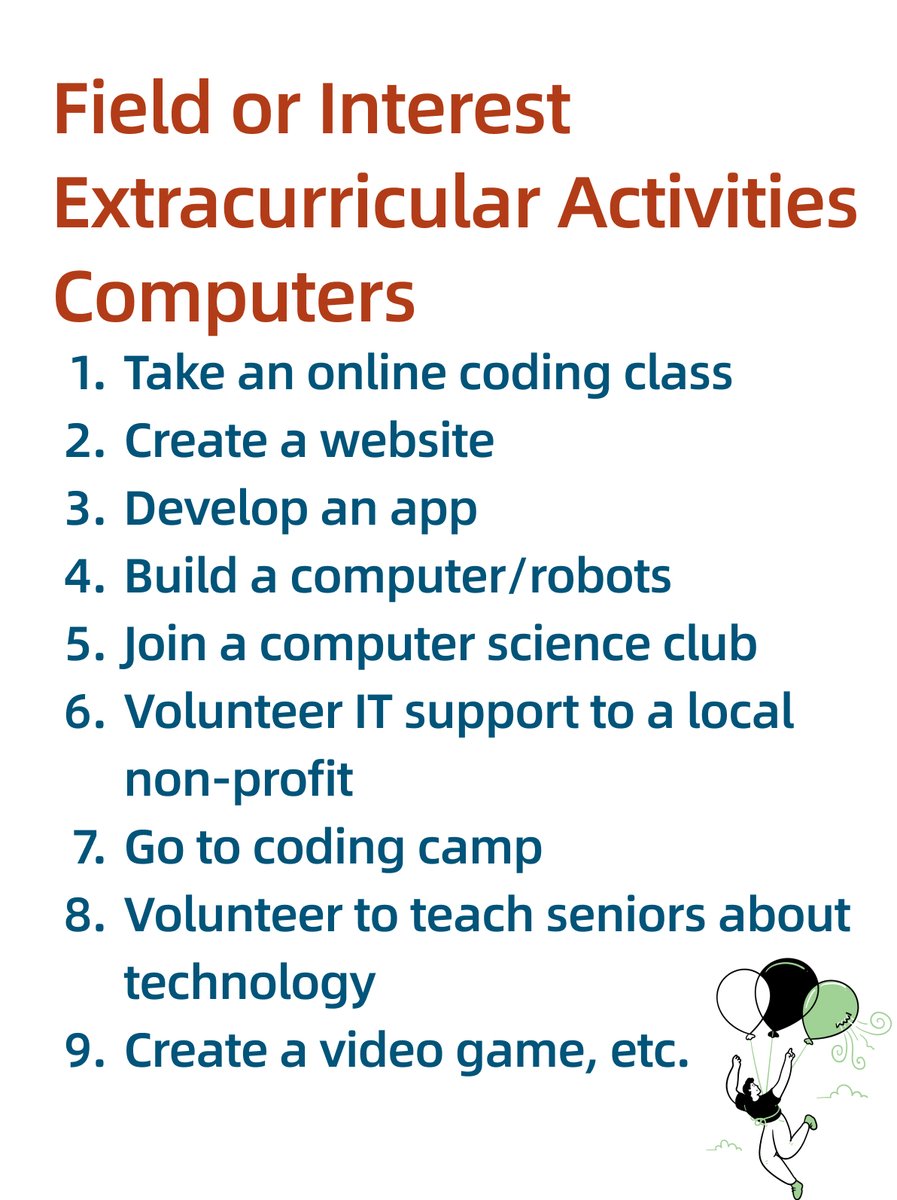 Field or Interest
Extracurricular Activities
Computers

1. Take an online coding class
2. Create a website
3. Develop an app
4. Build a computer/robots
5. Join a computer science club
6. Volunteer IT support to a local non-profit
7. Go to coding camp
8. Volunteer to teach seniors about technology
9. Create a video game, etc.